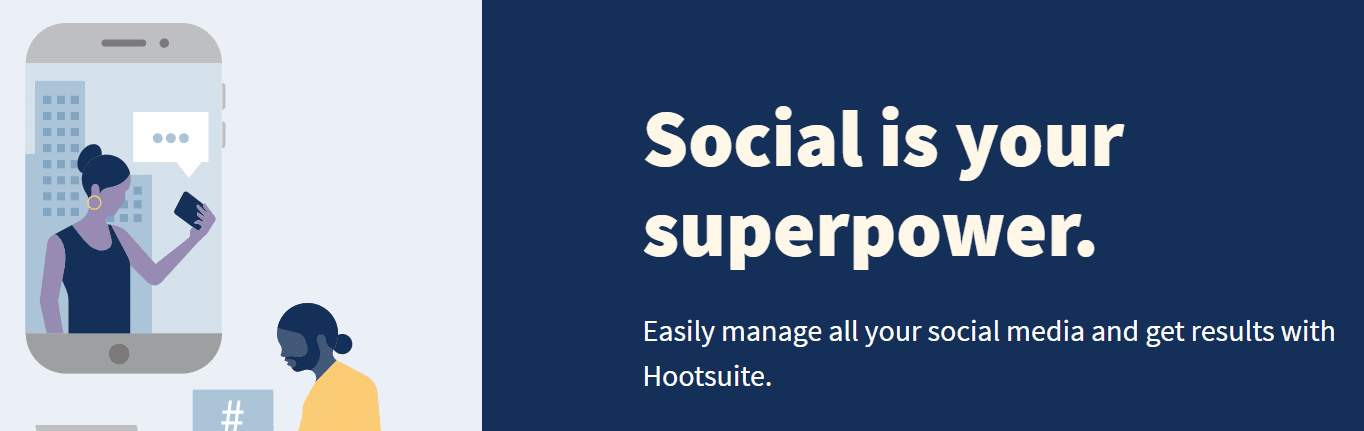 #

Social is your superpower.

Easily manage all your social media and get results with Hootsuite.